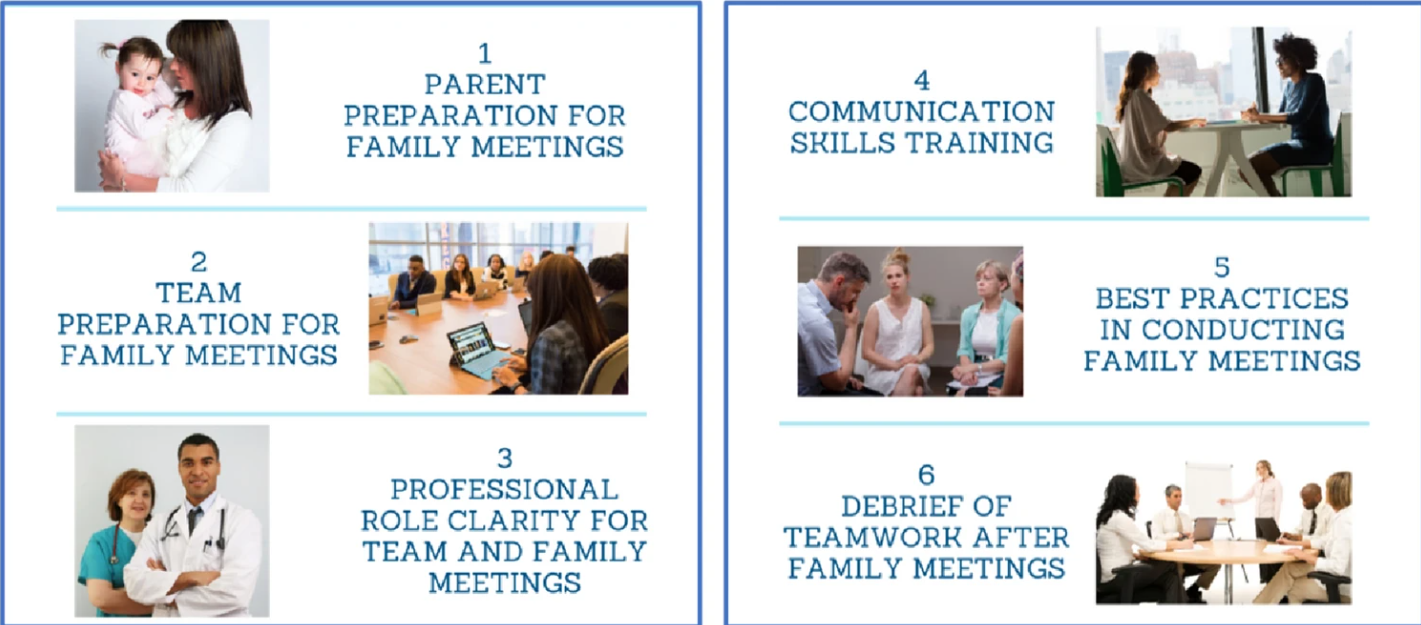 1
PARENT PREPARATION FOR FAMILY MEETINGS

2
TEAM PREPARATION FOR FAMILY MEETINGS

3
PROFESSIONAL ROLE CLARITY FOR TEAM AND FAMILY MEETINGS

4
COMMUNICATION SKILLS TRAINING

5
BEST PRACTICES IN CONDUCTING FAMILY MEETINGS

6
DEBRIEF OF TEAMWORK AFTER FAMILY MEETINGS